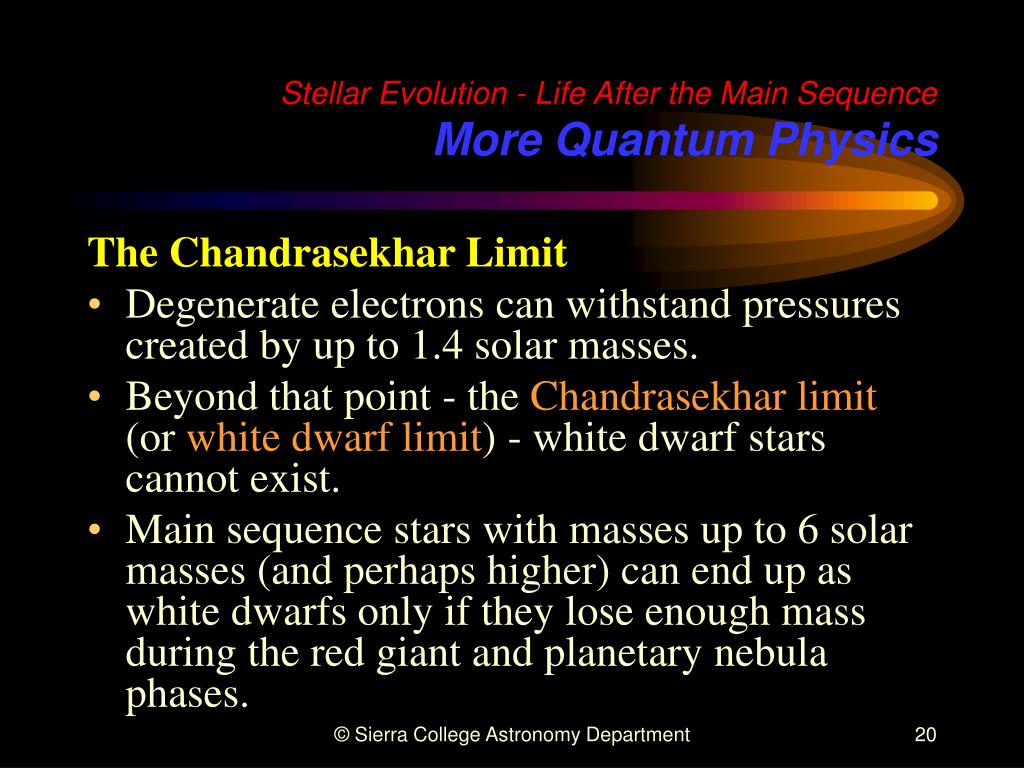 Stellar Evolution - Life After the Main Sequence
More Quantum Physics

The Chandrasekhar Limit

• Degenerate electrons can withstand pressures created by up to 1.4 solar masses.
• Beyond that point - the Chandrasekhar limit (or white dwarf limit) - white dwarf stars cannot exist.
• Main sequence stars with masses up to 6 solar masses (and perhaps higher) can end up as white dwarfs only if they lose enough mass during the red giant and planetary nebula phases.

© Sierra College Astronomy Department

20